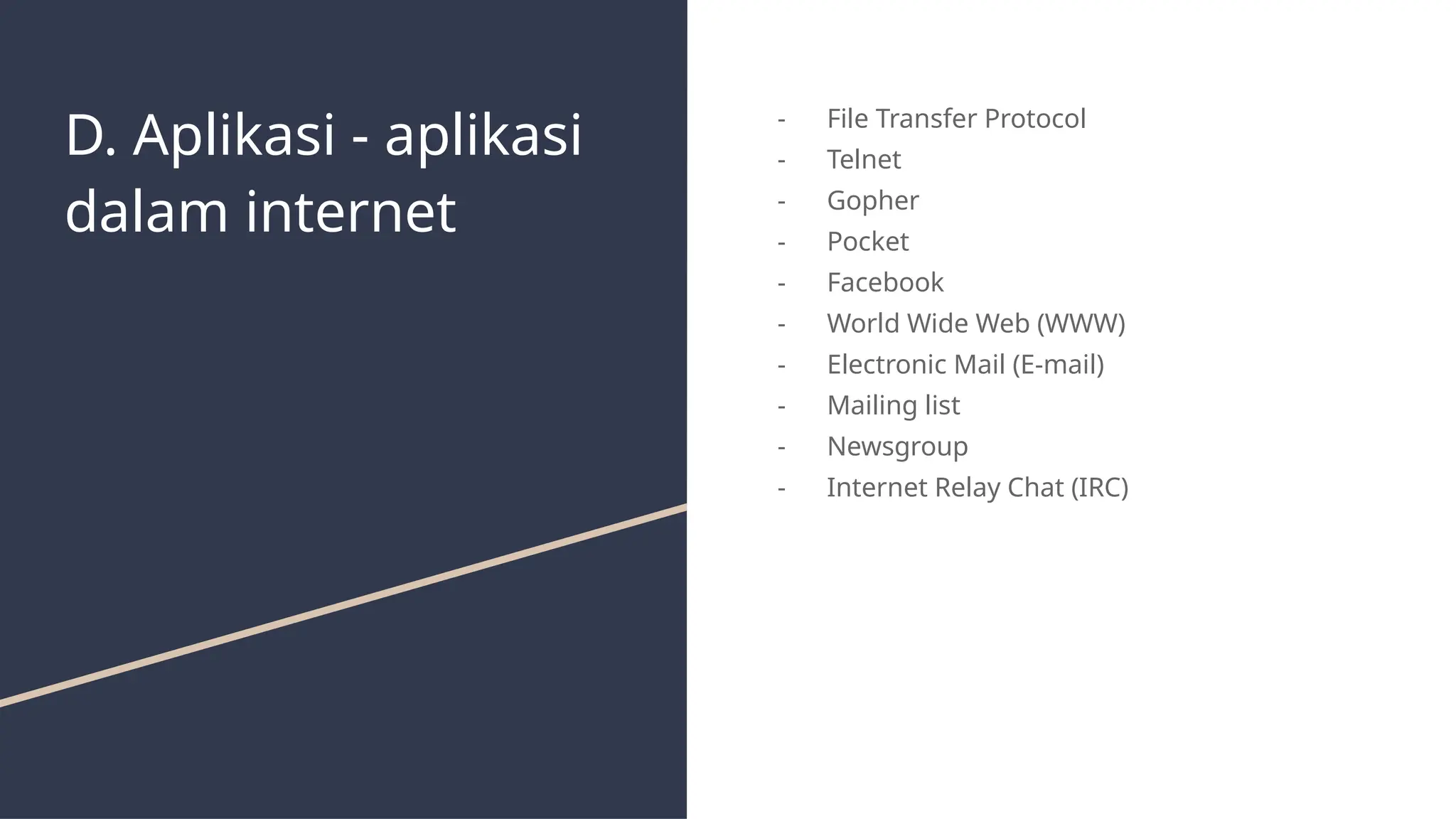 D. Aplikasi - aplikasi dalam internet

- File Transfer Protocol
- Telnet
- Gopher
- Pocket
- Facebook
- World Wide Web (WWW)
- Electronic Mail (E-mail)
- Mailing list
- Newsgroup
- Internet Relay Chat (IRC)